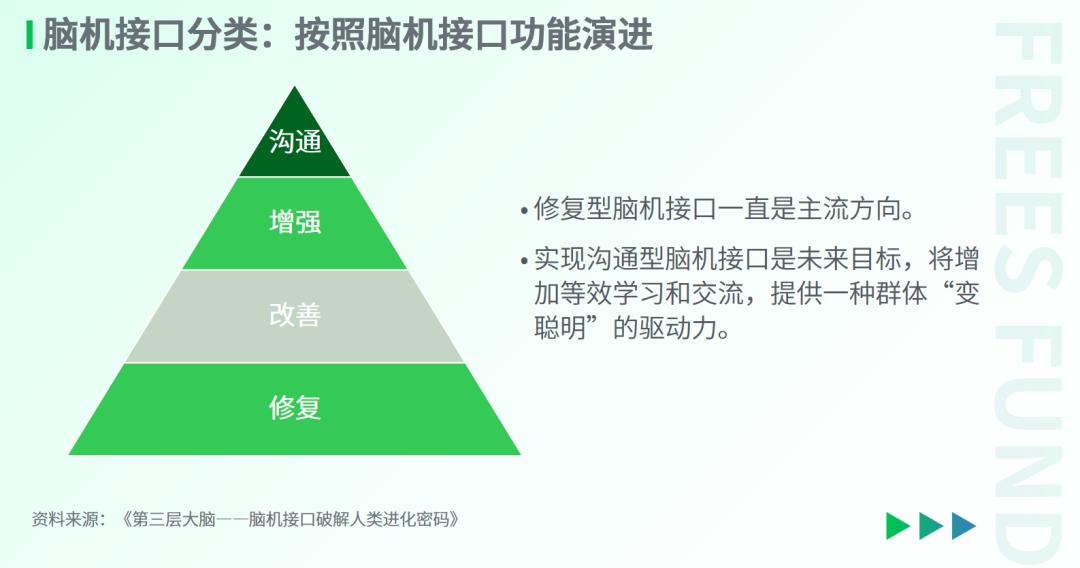 脑机接口分类：按照脑机接口功能演进

沟通

增强

改善

修复

• 修复型脑机接口一直是主流方向。

• 实现沟通型脑机接口是未来目标，将增加等效学习和交流，提供一种群体“变聪明”的驱动力。

资料来源：《第三层大脑——脑机接口破解人类进化密码》

FREES FUND